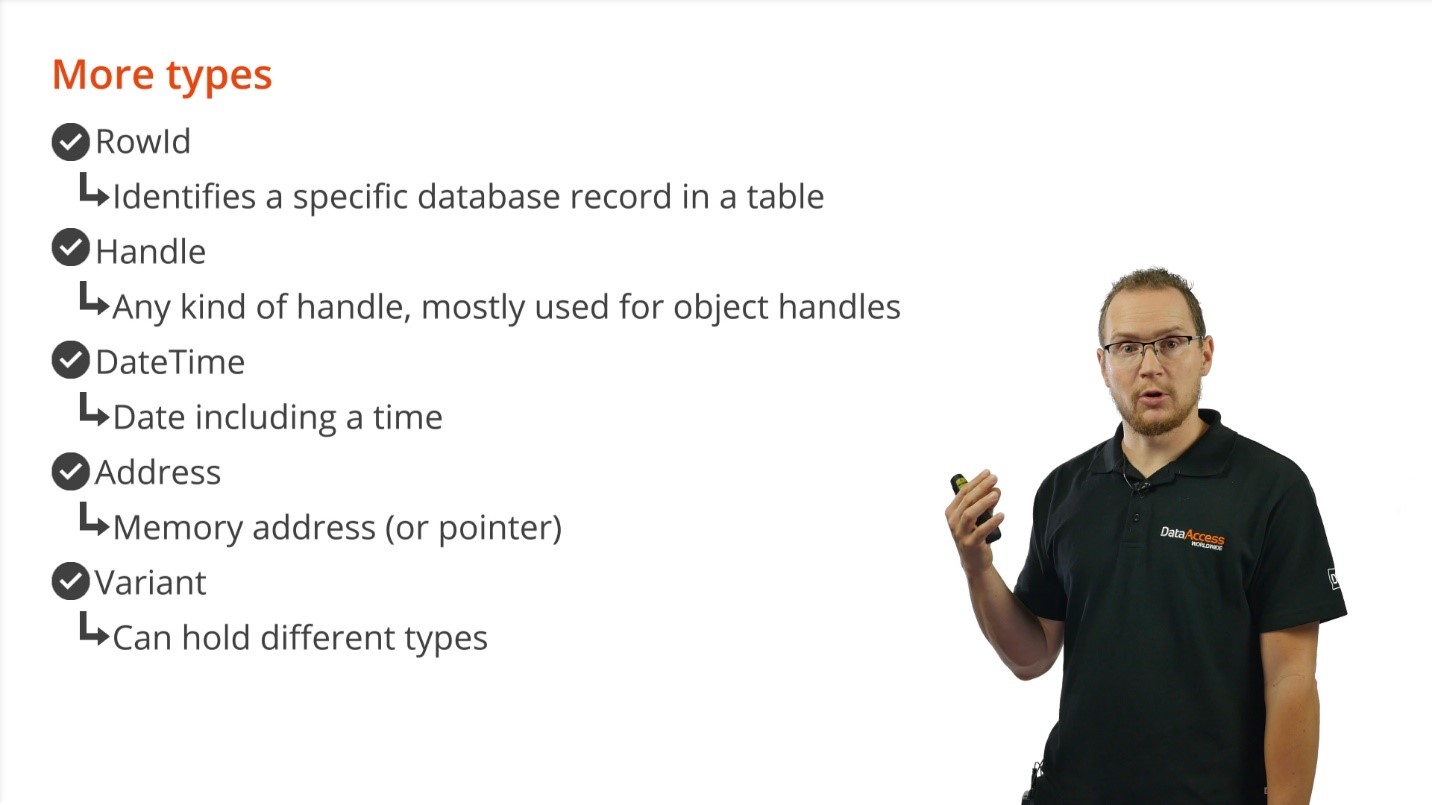 More types

RowId

Identifies a specific database record in a table

Handle

Any kind of handle, mostly used for object handles

DateTime

Date including a time

Address

Memory address (or pointer)

Variant

Can hold different types

DataAccess WORLDWIDE